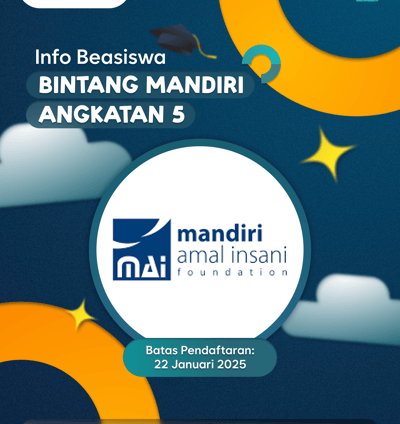 Info Beasiswa

BINTANG MANDIRI ANGKATAN 5

mAi mandiri amal insani foundation

Batas Pendaftaran: 22 Januari 2025